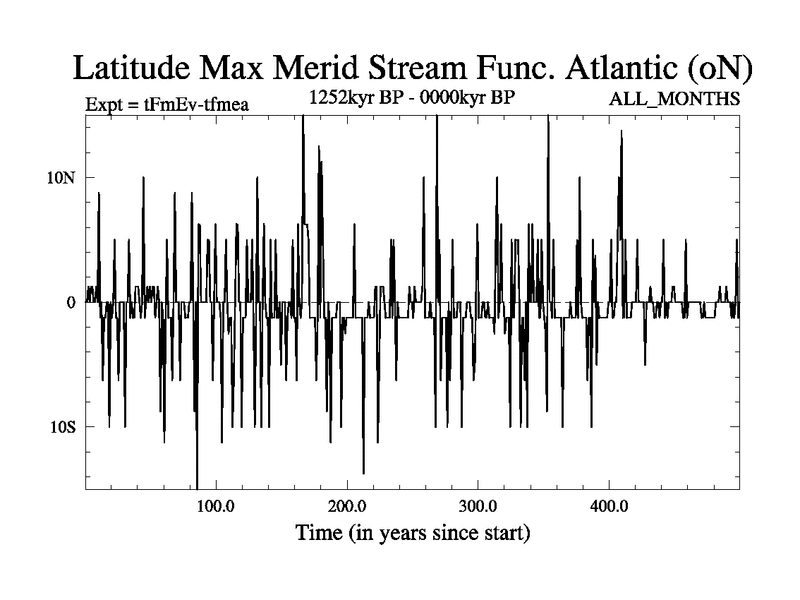 Latitude Max Merid Stream Func. Atlantic (oN)

Expt = tFmEv-tfmea

1252kyr BP - 0000kyr BP

ALL_MONTHS

10N

0

10S

100.0

200.0

300.0

400.0

Time (in years since start)